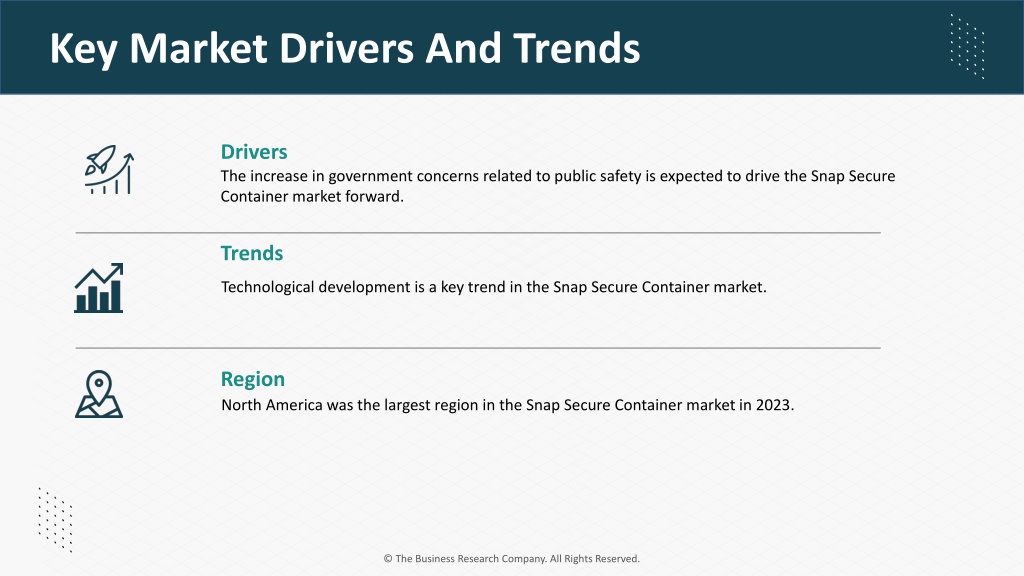 Key Market Drivers And Trends

Drivers
The increase in government concerns related to public safety is expected to drive the Snap Secure Container market forward.

Trends
Technological development is a key trend in the Snap Secure Container market.

Region
North America was the largest region in the Snap Secure Container market in 2023.

© The Business Research Company. All Rights Reserved.